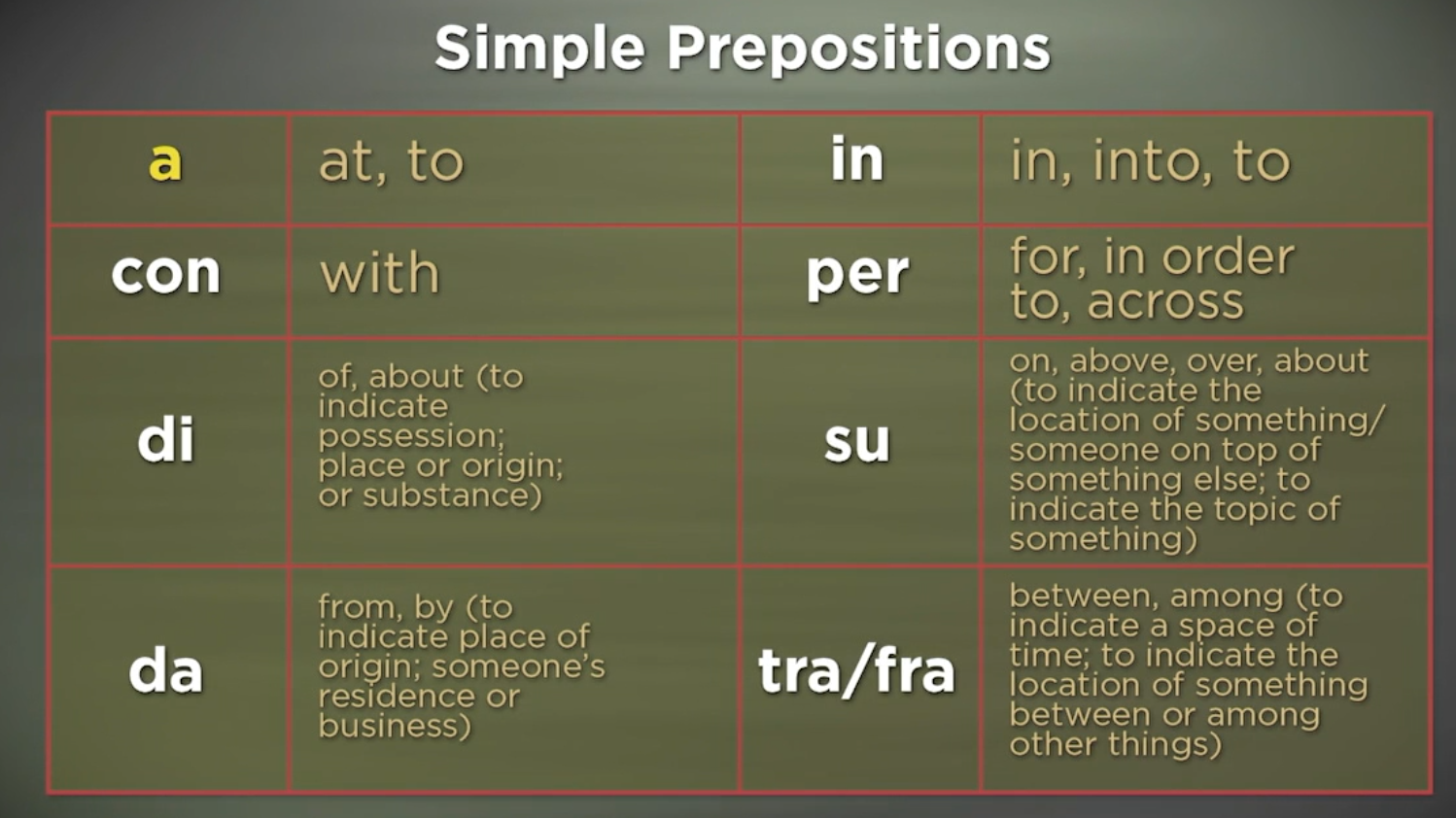 Simple Prepositions

| a | at, to | in | in, into, to |
|---|---|---|---|
| con | with | per | for, in order to, across |
| di | of, about (to indicate possession; place or origin; or substance) | su | on, above, over, about (to indicate the location of something/ someone on top of something else; to indicate the topic of something) |
| da | from, by (to indicate place of origin; someone's residence or business) | tra/fra | between, among (to indicate a space of time; to indicate the location of something between or among other things) |